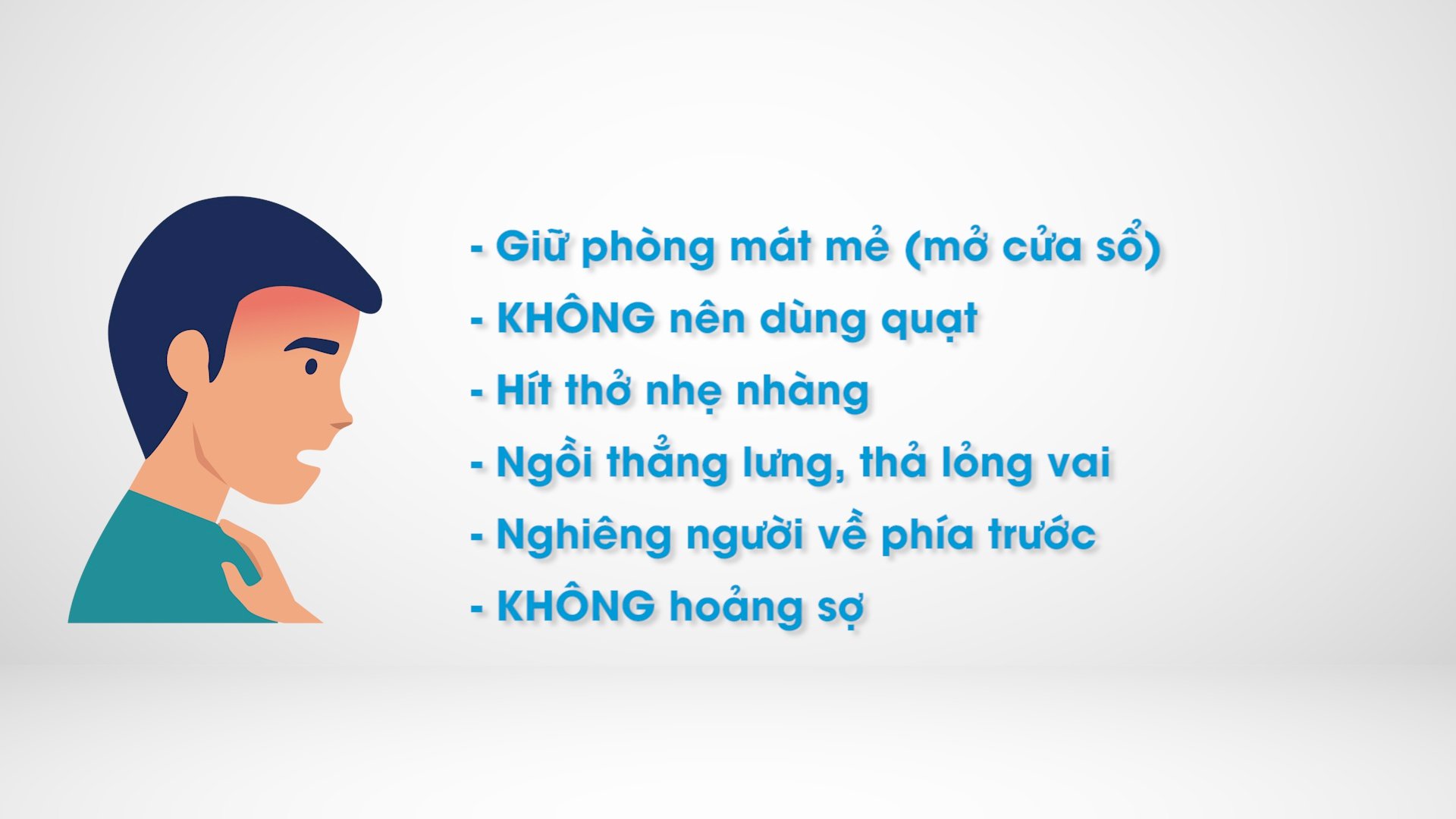 - Giữ phòng mát mẻ (mở cửa sổ)
- KHÔNG nên dùng quạt
- Hít thở nhẹ nhàng
- Ngồi thẳng lưng, thả lỏng vai
- Nghiêng người về phía trước
- KHÔNG hoảng sợ